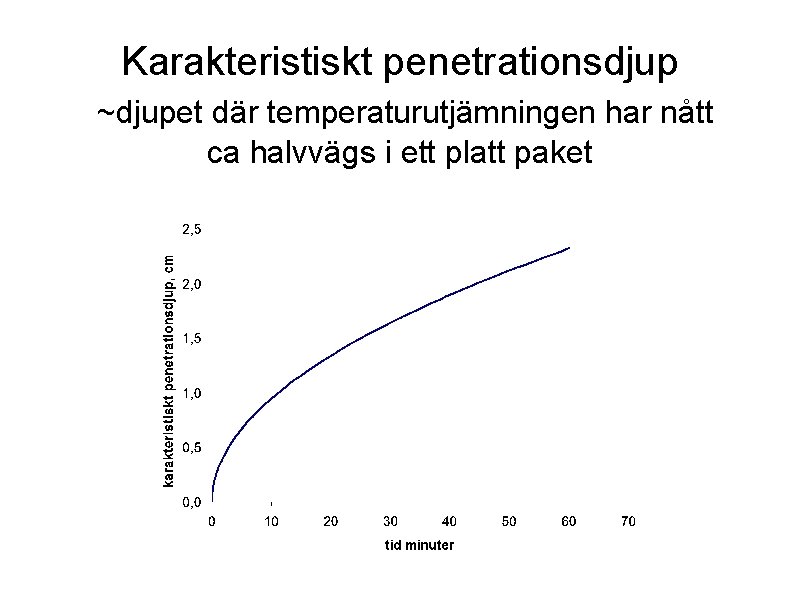 Karakteristiskt penetrationsdjup

~djupet där temperaturutjämningen har nått ca halvvägs i ett platt paket

karakteristiskt penetrationsdjup, cm

2,5
2,0
1,5
1,0
0,5
0,0

0 10 20 30 40 50 60 70

tid minuter